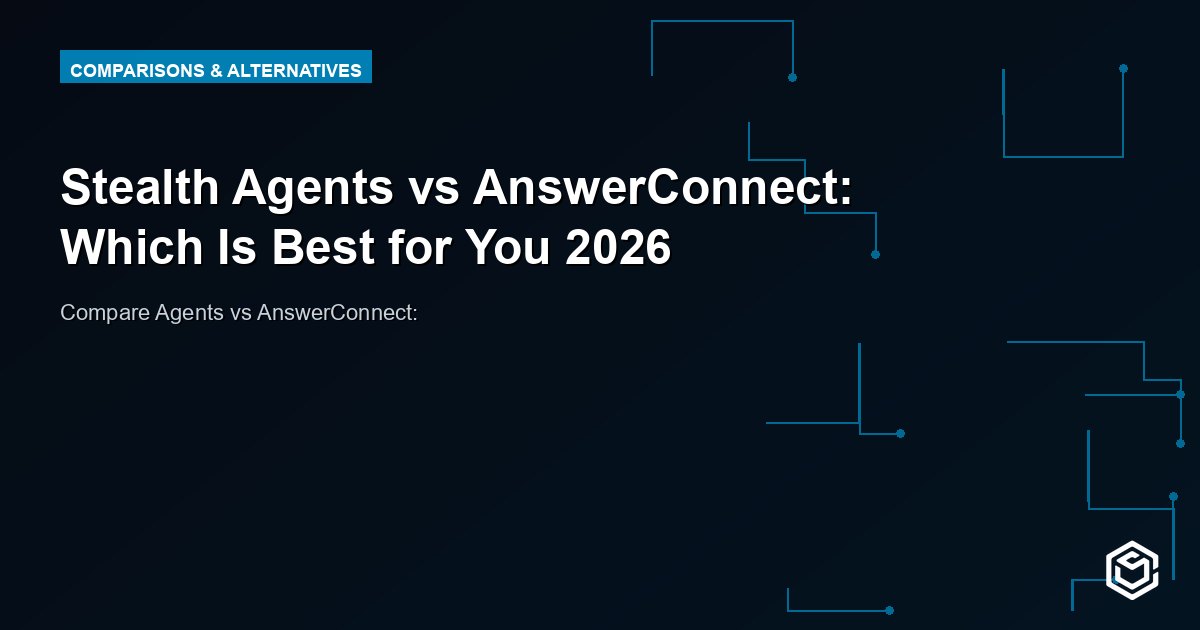 COMPARISONS & ALTERNATIVES

Stealth Agents vs AnswerConnect: Which Is Best for You 2026

Compare Agents vs AnswerConnect: